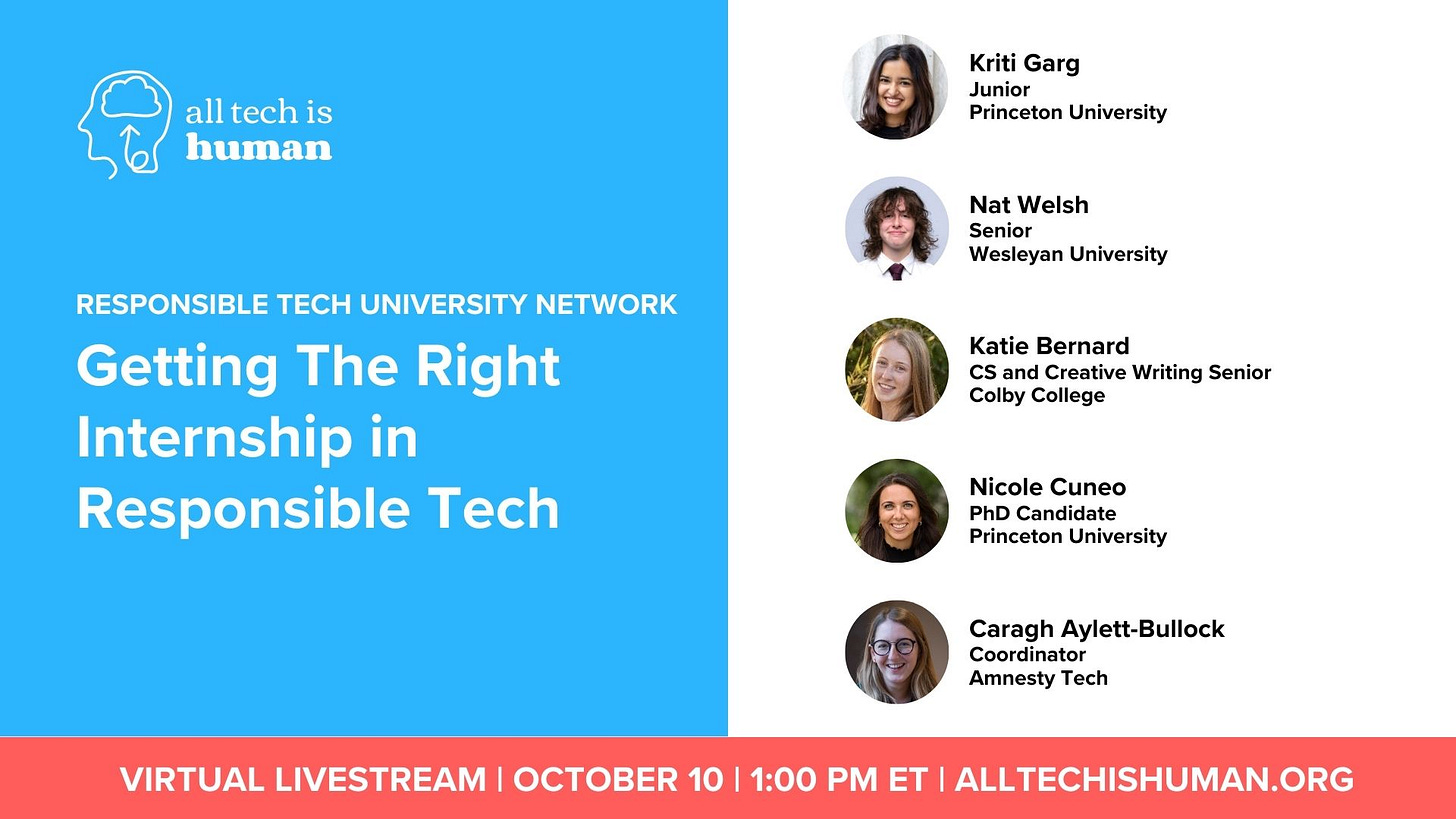 all tech is human

RESPONSIBLE TECH UNIVERSITY NETWORK

Getting The Right Internship in Responsible Tech

Kriti Garg
Junior
Princeton University

Nat Welsh
Senior
Wesleyan University

Katie Bernard
CS and Creative Writing Senior
Colby College

Nicole Cuneo
PhD Candidate
Princeton University

Caragh Aylett-Bullock
Coordinator
Amnesty Tech

VIRTUAL LIVESTREAM | OCTOBER 10 | 1:00 PM ET | ALLTECHISHUMAN.ORG